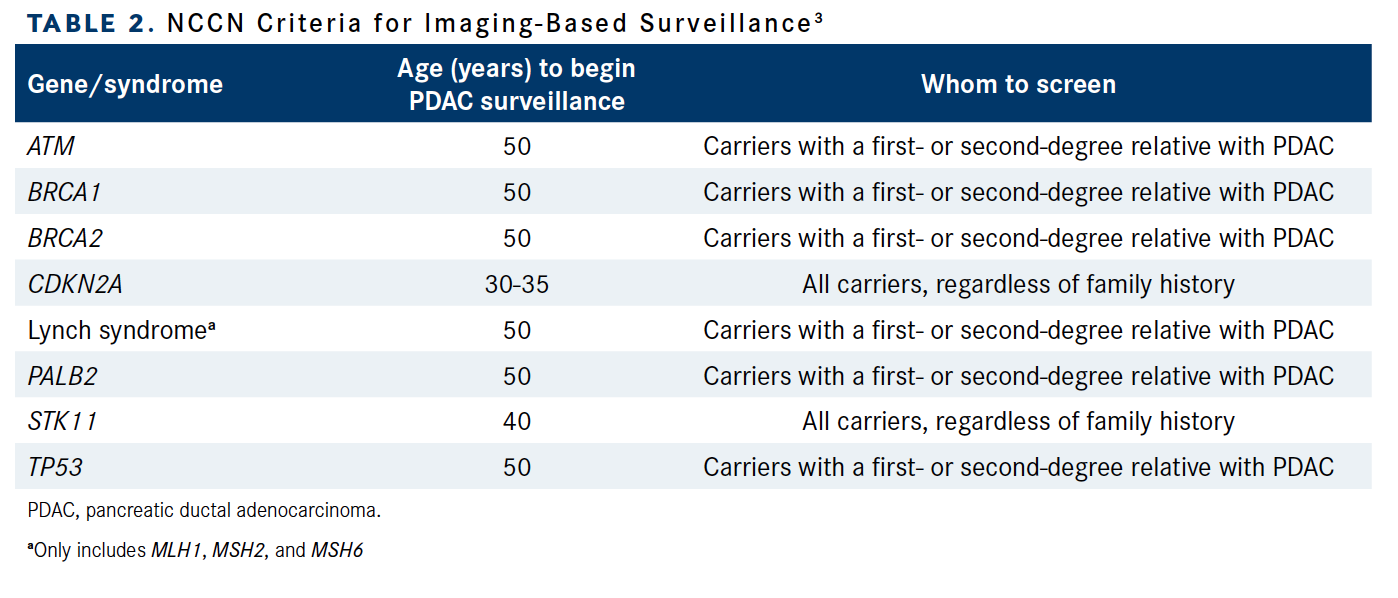 TABLE 2. NCCN Criteria for Imaging-Based Surveillance$^3$

| Gene/syndrome | Age (years) to begin PDAC surveillance | Whom to screen |
|---|---|---|
| ATM | 50 | Carriers with a first- or second-degree relative with PDAC |
| BRCA1 | 50 | Carriers with a first- or second-degree relative with PDAC |
| BRCA2 | 50 | Carriers with a first- or second-degree relative with PDAC |
| CDKN2A | 30-35 | All carriers, regardless of family history |
| Lynch syndrome$^a$ | 50 | Carriers with a first- or second-degree relative with PDAC |
| PALB2 | 50 | Carriers with a first- or second-degree relative with PDAC |
| STK11 | 40 | All carriers, regardless of family history |
| TP53 | 50 | Carriers with a first- or second-degree relative with PDAC |

PDAC, pancreatic ductal adenocarcinoma.

$^a$Only includes MLH1, MSH2, and MSH6